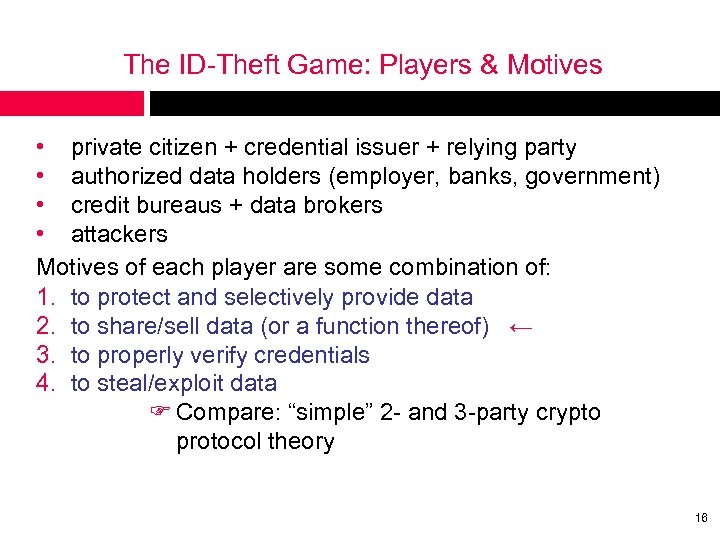 The ID-Theft Game: Players & Motives

• private citizen + credential issuer + relying party
• authorized data holders (employer, banks, government)
• credit bureaus + data brokers
• attackers

Motives of each player are some combination of:
1. to protect and selectively provide data
2. to share/sell data (or a function thereof) ←
3. to properly verify credentials
4. to steal/exploit data

☞ Compare: “simple” 2- and 3-party crypto protocol theory

16